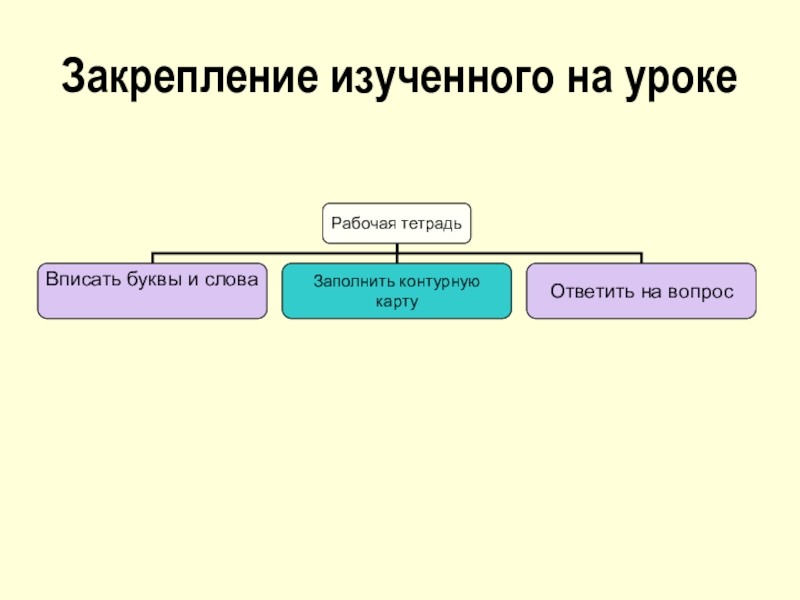 Закрепление изученного на уроке

Рабочая тетрадь

Вписать буквы и слова

Заполнить контурную карту

Ответить на вопрос